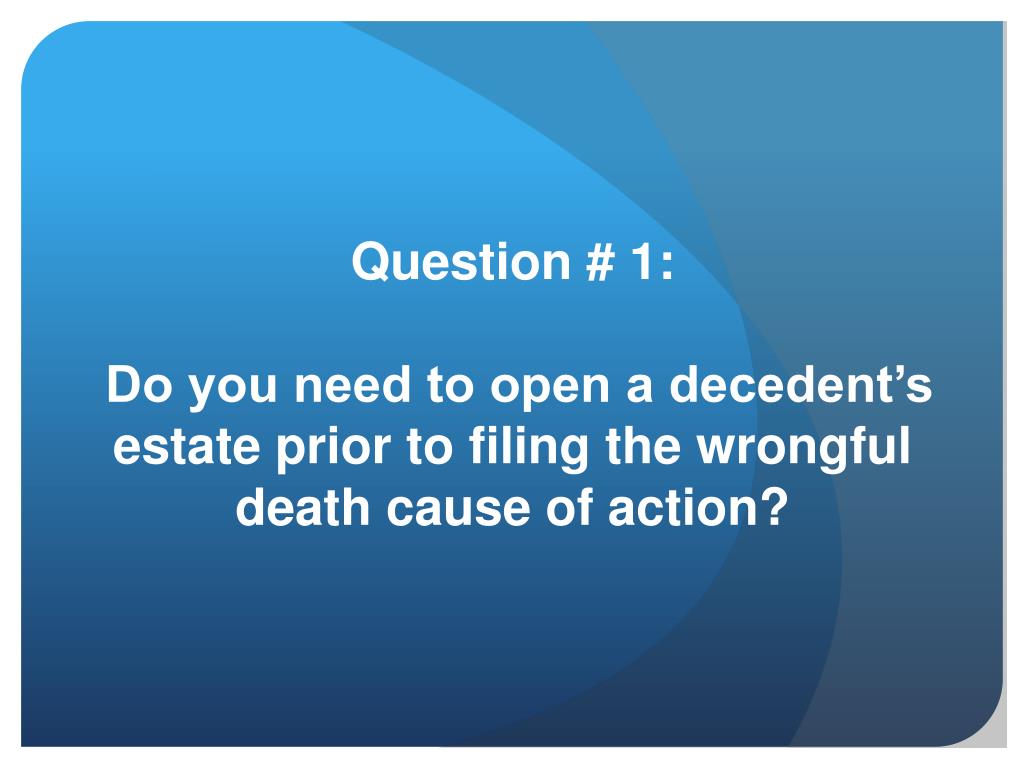 Question # 1:

Do you need to open a decedent’s estate prior to filing the wrongful death cause of action?